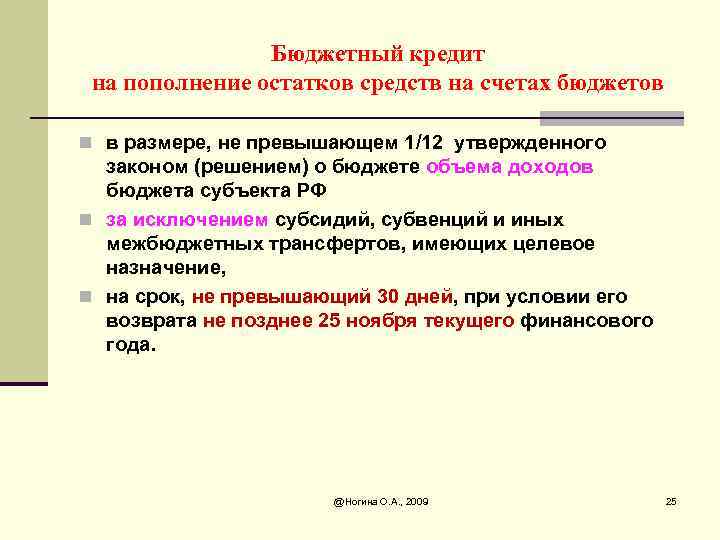 Бюджетный кредит
на пополнение остатков средств на счетах бюджетов

в размере, не превышающем 1/12 утвержденного законом (решением) о бюджете объема доходов бюджета субъекта РФ

за исключением субсидий, субвенций и иных межбюджетных трансфертов, имеющих целевое назначение,

на срок, не превышающий 30 дней, при условии его возврата не позднее 25 ноября текущего финансового года.

@Ногина О.А., 2009

25